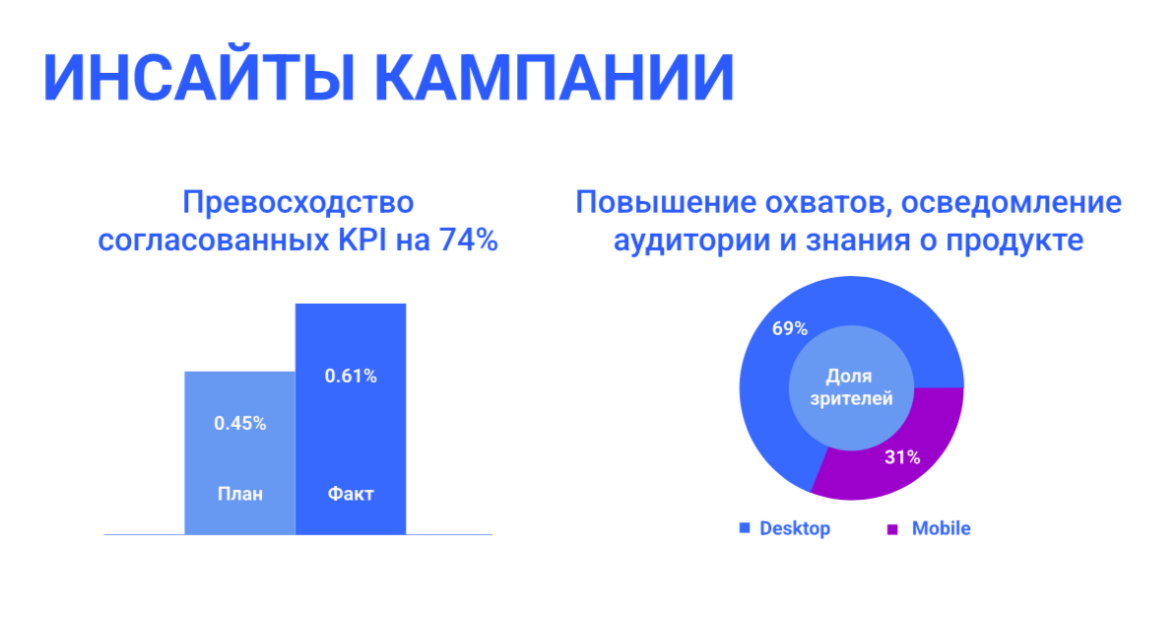 ИНСАЙТЫ КАМПАНИИ

Превосходство согласованных KPI на 74%

0.45%
План

0.61%
Факт

Повышение охватов, осведомление аудитории и знания о продукте

69%

Доля зрителей

31%

Desktop
Mobile